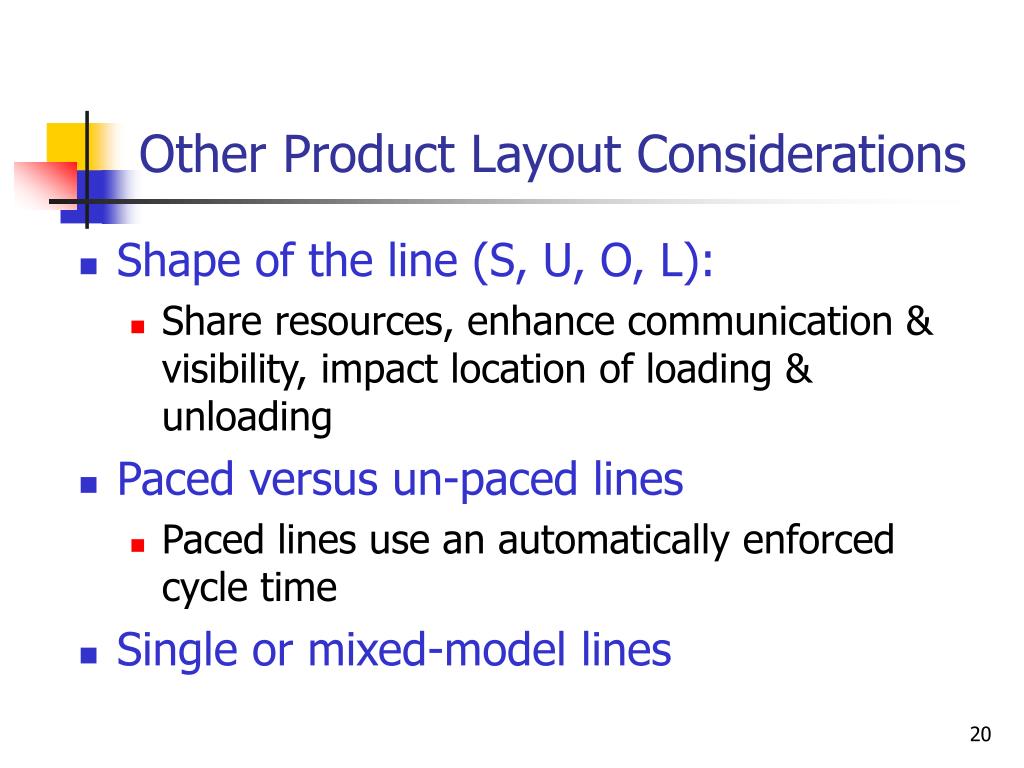 Other Product Layout Considerations

- Shape of the line (S, U, O, L):
  - Share resources, enhance communication & visibility, impact location of loading & unloading
- Paced versus un-paced lines
  - Paced lines use an automatically enforced cycle time
- Single or mixed-model lines

20